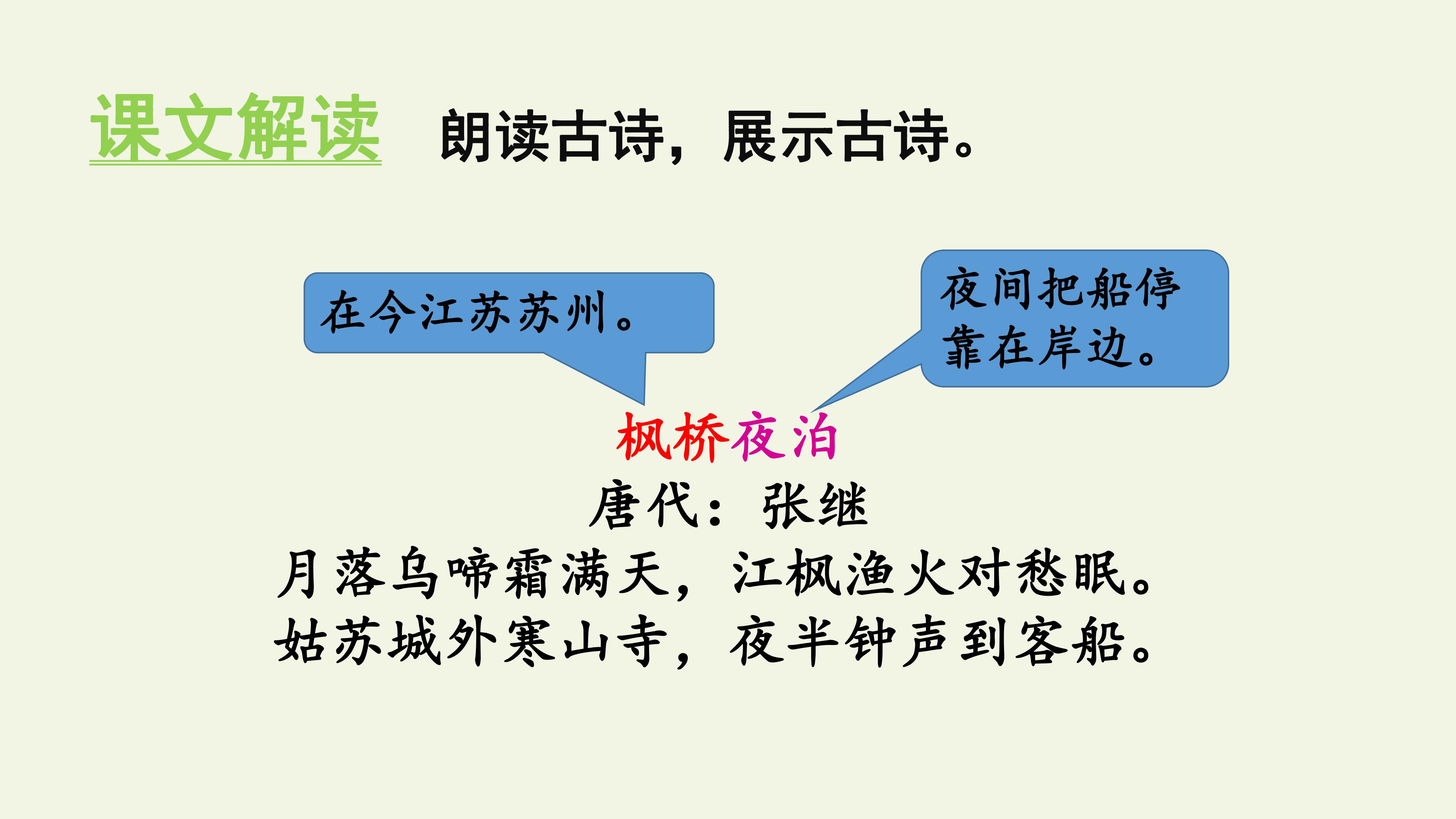 课文解读 朗读古诗，展示古诗。

在今江苏苏州。

夜间把船停靠在岸边。

枫桥夜泊
唐代：张继
月落乌啼霜满天，江枫渔火对愁眠。
姑苏城外寒山寺，夜半钟声到客船。